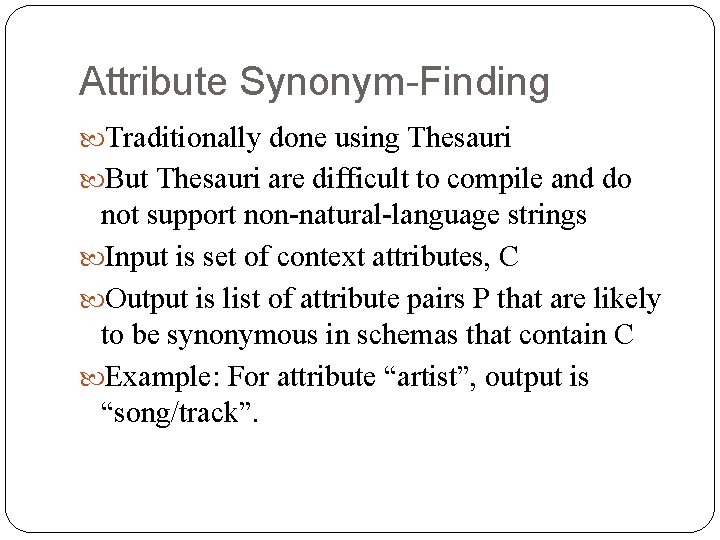 Attribute Synonym-Finding

Traditionally done using Thesauri

But Thesauri are difficult to compile and do not support non-natural-language strings

Input is set of context attributes, C

Output is list of attribute pairs P that are likely to be synonymous in schemas that contain C

Example: For attribute “artist”, output is “song/track”.